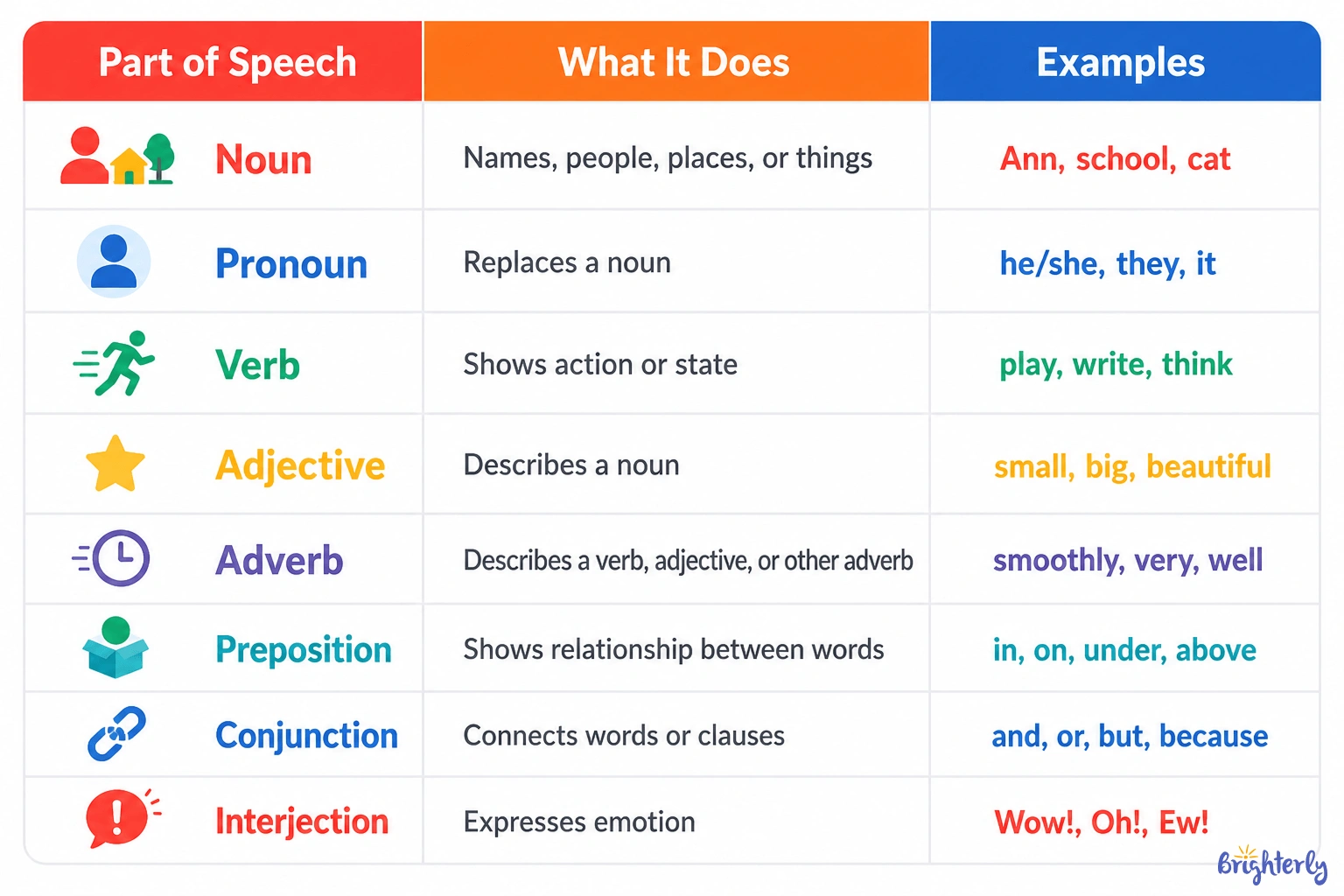 | Part of Speech | What It Does | Examples |
|---|---|---|
| Noun | Names, people, places, or things | Ann, school, cat |
| Pronoun | Replaces a noun | he/she, they, it |
| Verb | Shows action or state | play, write, think |
| Adjective | Describes a noun | small, big, beautiful |
| Adverb | Describes a verb, adjective, or other adverb | smoothly, very, well |
| Preposition | Shows relationship between words | in, on, under, above |
| Conjunction | Connects words or clauses | and, or, but, because |
| Interjection | Expresses emotion | Wow!, Oh!, Ew! |

Brighterly